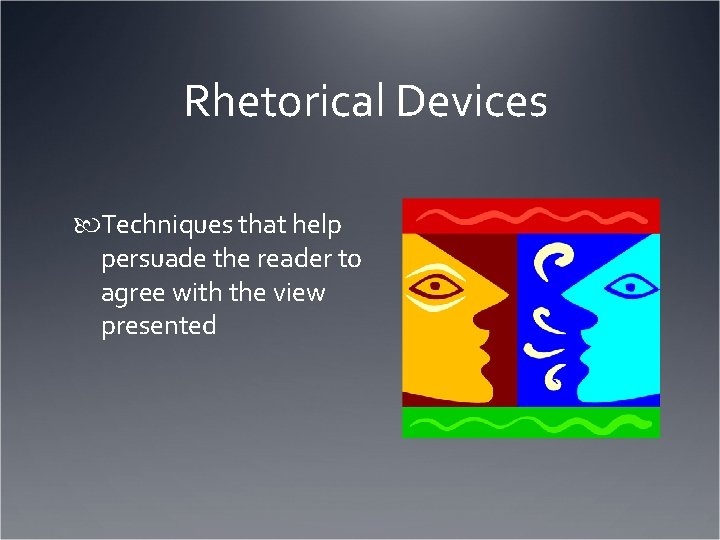 Rhetorical Devices

Techniques that help persuade the reader to agree with the view presented